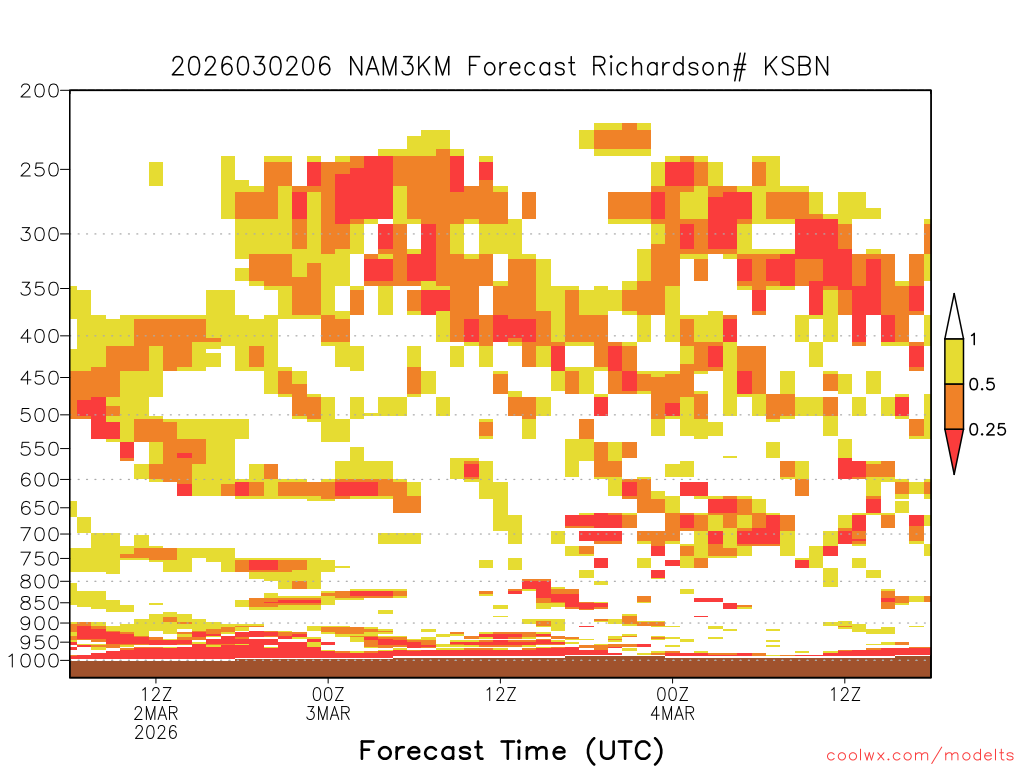 2026030206 NAM3KM Forecast Richardson# KSBN

200
250
300
350
400
450
500
550
600
650
700
750
800
850
900
950
1000

1
0.5
0.25

12Z
2MAR
2026
00Z
3MAR
12Z
00Z
4MAR
12Z

Forecast Time (UTC)

coolwx.com/modelts